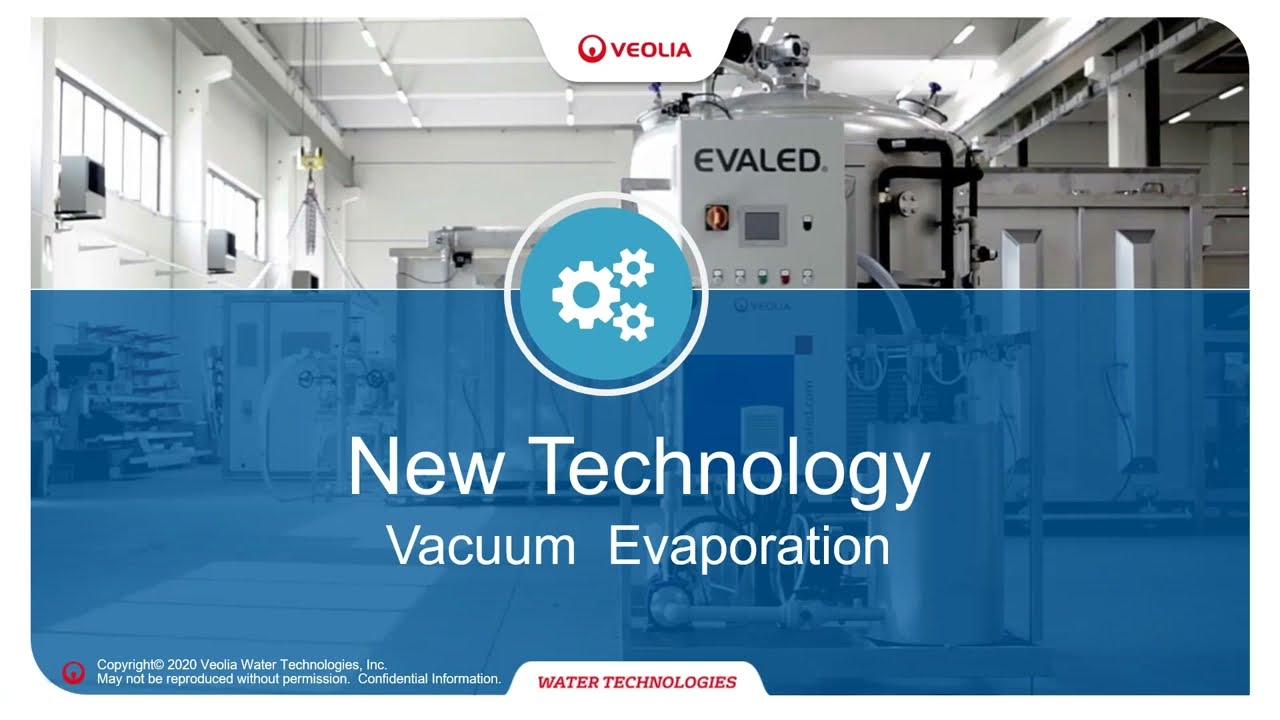 VEOLIA

EVALED.

VEOLIA

New Technology
Vacuum Evaporation

Copyright© 2020 Veolia Water Technologies, Inc.
May not be reproduced without permission. Confidential Information.

WATER TECHNOLOGIES